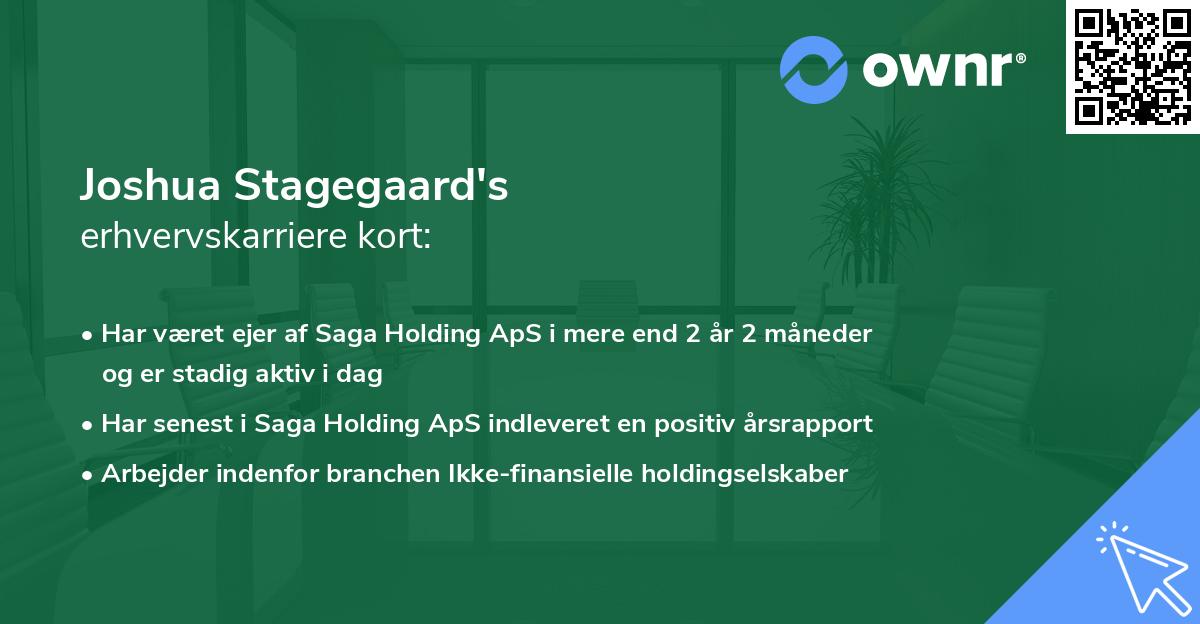 ownr®

Joshua Stagegaard's
erhvervskarriere kort:

• Har været ejer af Saga Holding ApS i mere end 2 år 2 måneder og er stadig aktiv i dag
• Har senest i Saga Holding ApS indleveret en positiv årsrapport
• Arbejder indenfor branchen Ikke-finansielle holdingselskaber